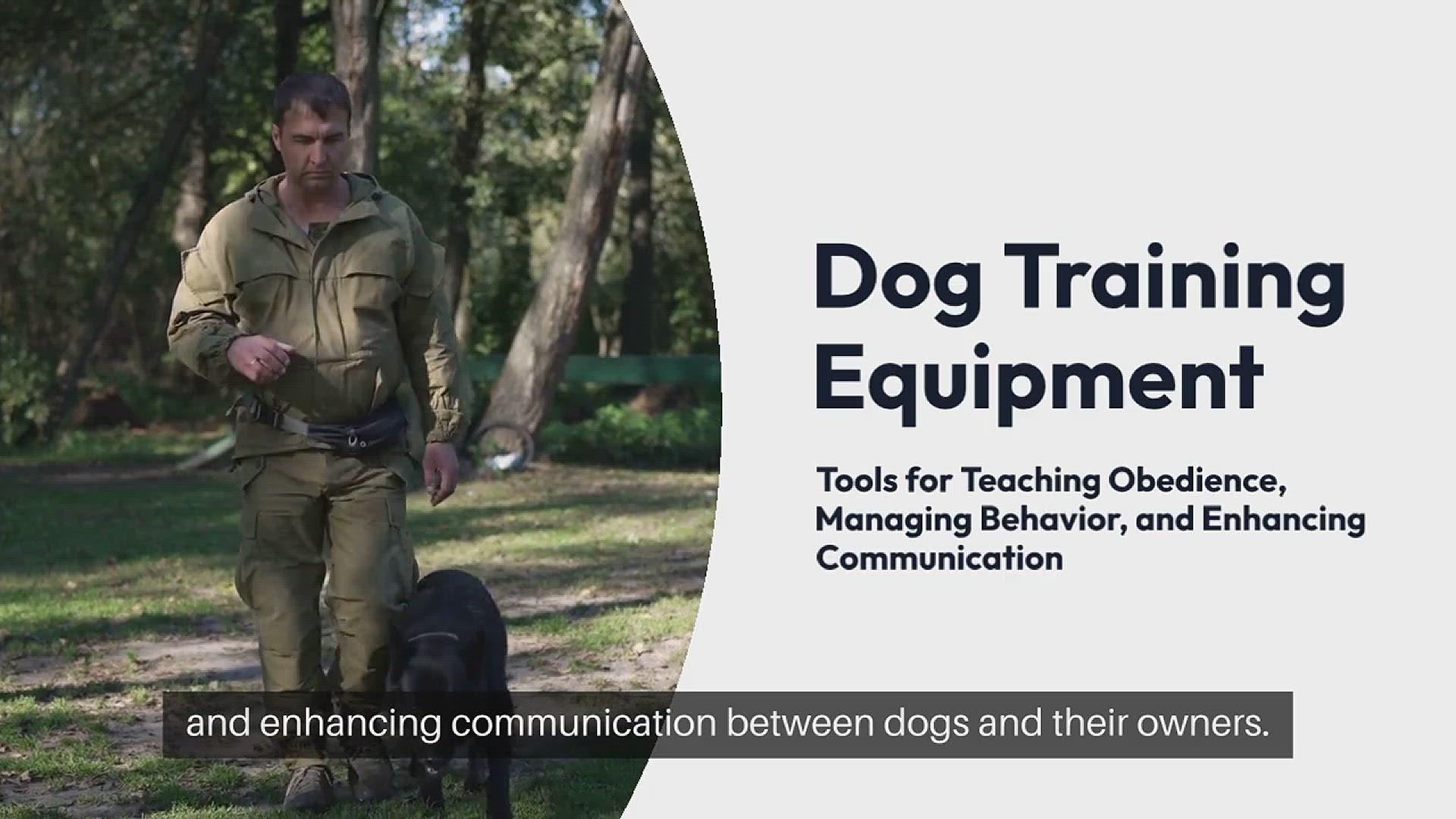 Dog Training Equipment

Tools for Teaching Obedience, Managing Behavior, and Enhancing Communication

and enhancing communication between dogs and their owners.